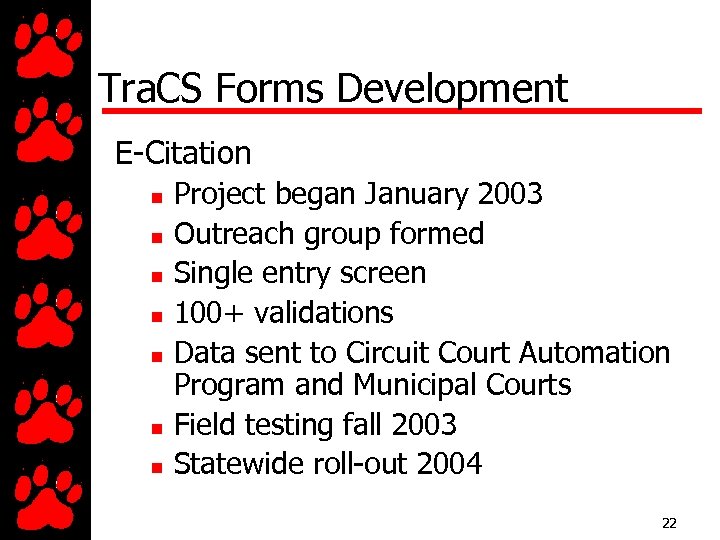 TraCS Forms Development

E-Citation

- Project began January 2003
- Outreach group formed
- Single entry screen
- 100+ validations
- Data sent to Circuit Court Automation Program and Municipal Courts
- Field testing fall 2003
- Statewide roll-out 2004

22